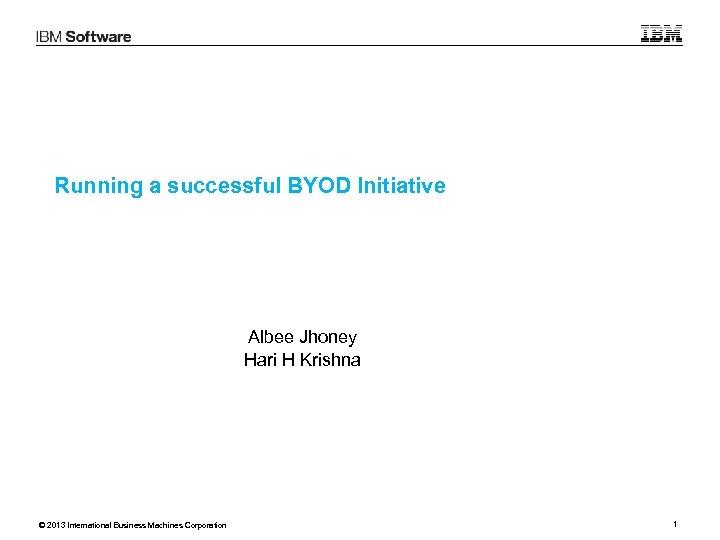 IBM Software

IBM

Running a successful BYOD Initiative

Albee Jhoney
Hari H Krishna

© 2013 International Business Machines Corporation

1